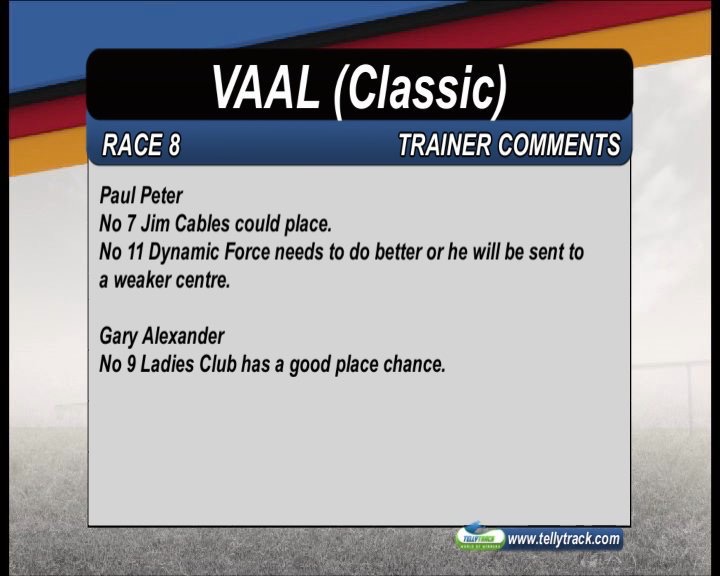 VAAL (Classic)

RACE 8

TRAINER COMMENTS

Paul Peter
No 7 Jim Cables could place.
No 11 Dynamic Force needs to do better or he will be sent to a weaker centre.

Gary Alexander
No 9 Ladies Club has a good place chance.

TELLYTRACK
www.tellytrack.com